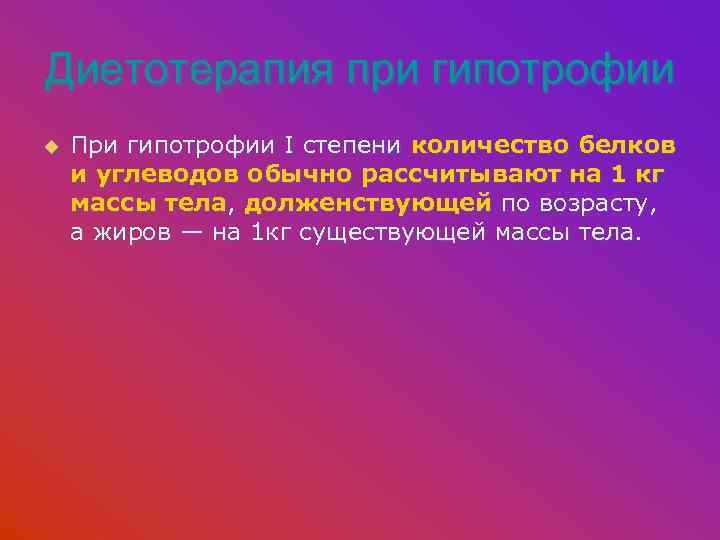 Диетотерапия при гипотрофии

При гипотрофии I степени количество белков и углеводов обычно рассчитывают на 1 кг массы тела, долженствующей по возрасту, а жиров — на 1кг существующей массы тела.